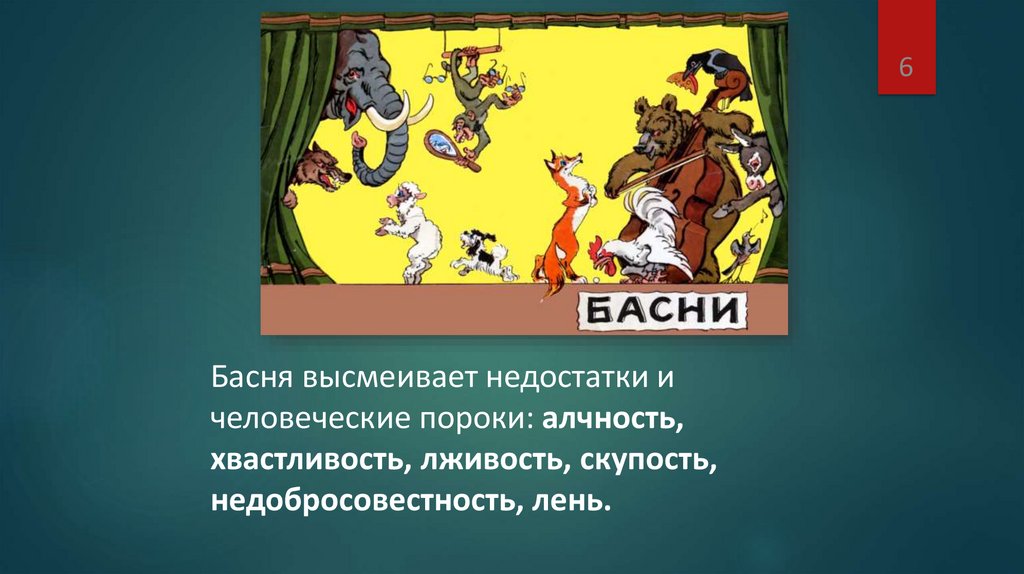 6

БАСНИ

Басня высмеивает недостатки и человеческие пороки: алчность, хвастливость, лживость, скупость, недобросовестность, лень.